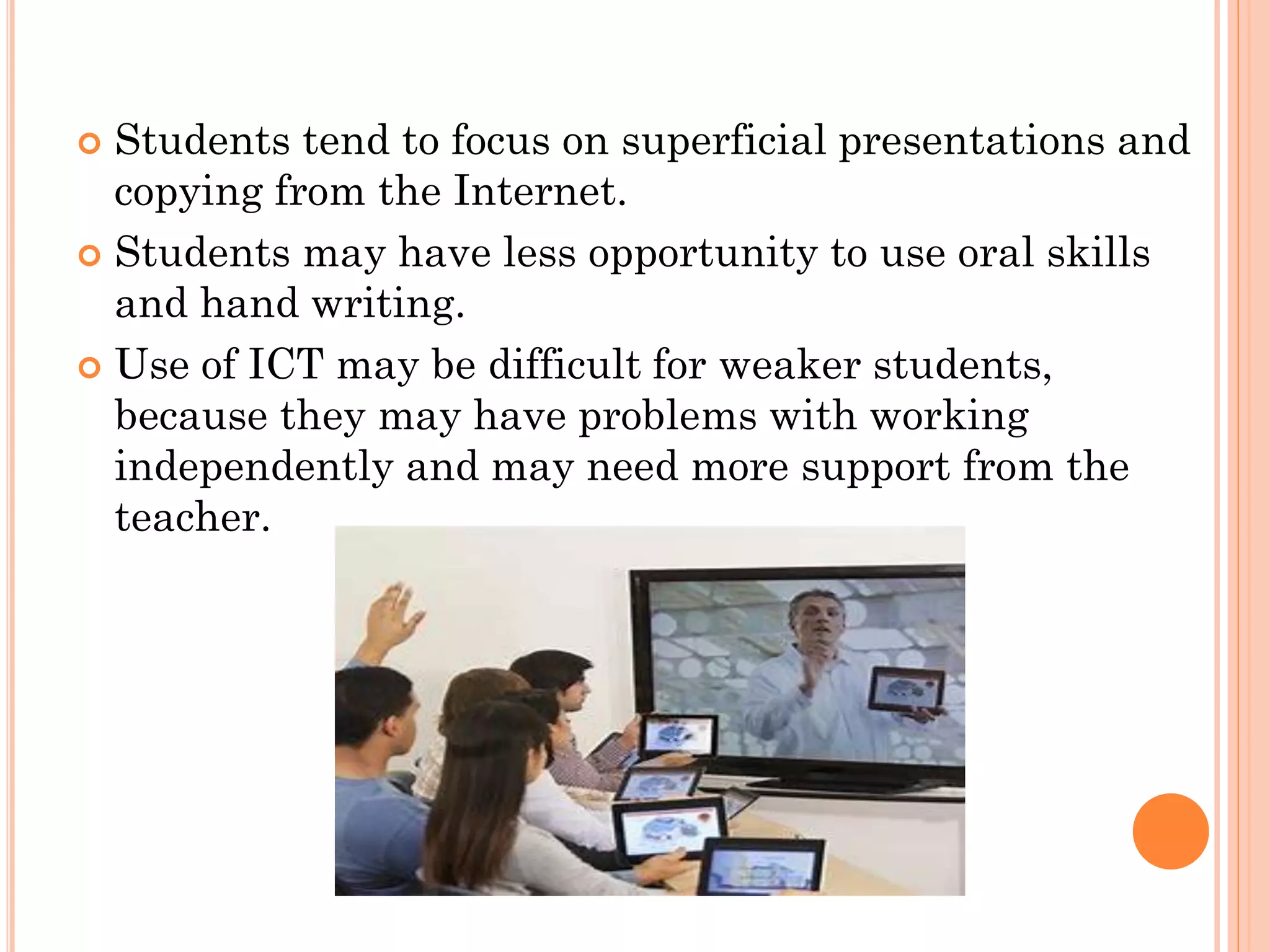 Students tend to focus on superficial presentations and copying from the Internet.

Students may have less opportunity to use oral skills and hand writing.

Use of ICT may be difficult for weaker students, because they may have problems with working independently and may need more support from the teacher.